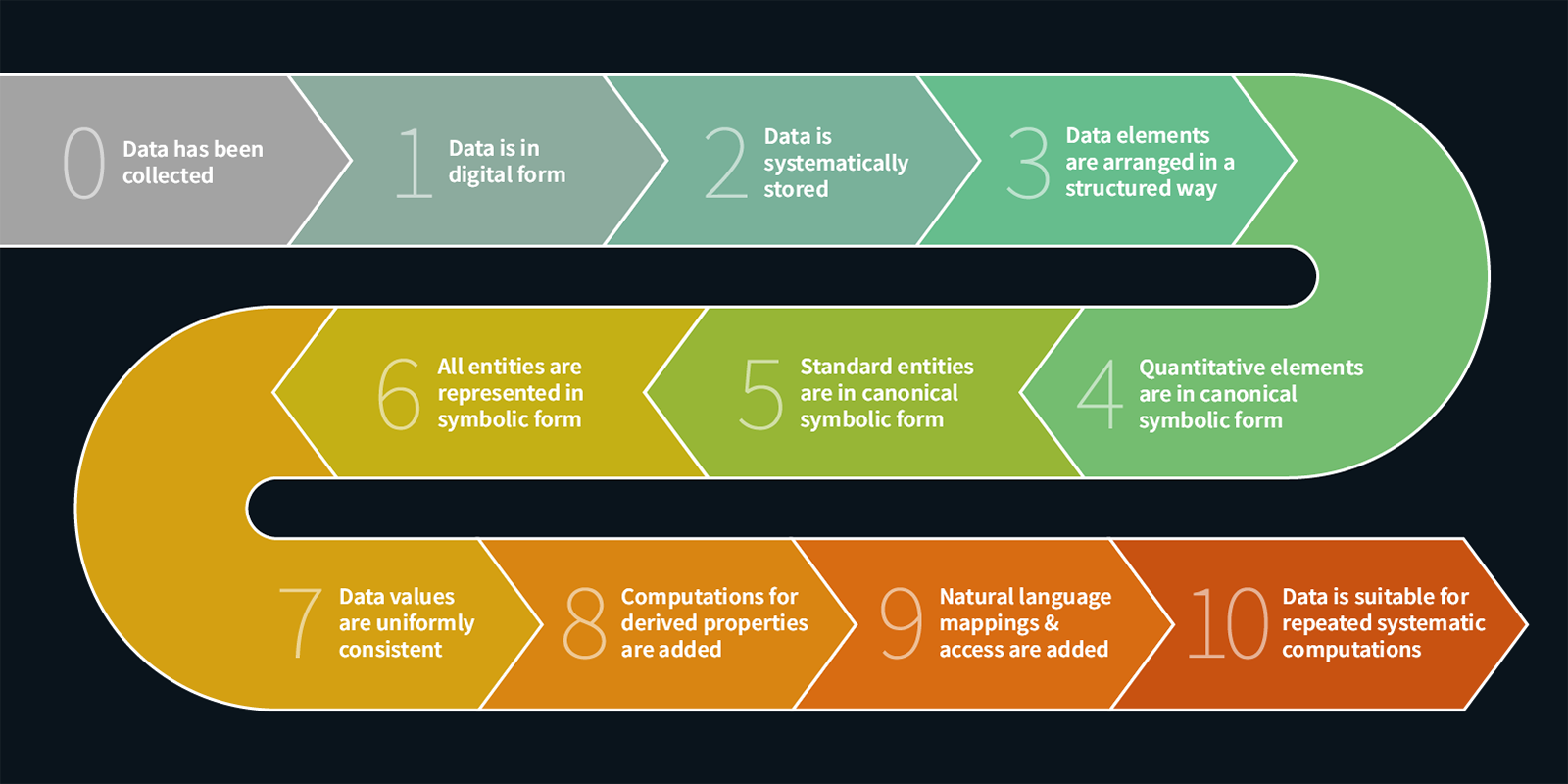 0 Data has been collected

1 Data is in digital form

2 Data is systematically stored

3 Data elements are arranged in a structured way

4 Quantitative elements are in canonical symbolic form

5 Standard entities are in canonical symbolic form

6 All entities are represented in symbolic form

7 Data values are uniformly consistent

8 Computations for derived properties are added

9 Natural language mappings & access are added

10 Data is suitable for repeated systematic computations